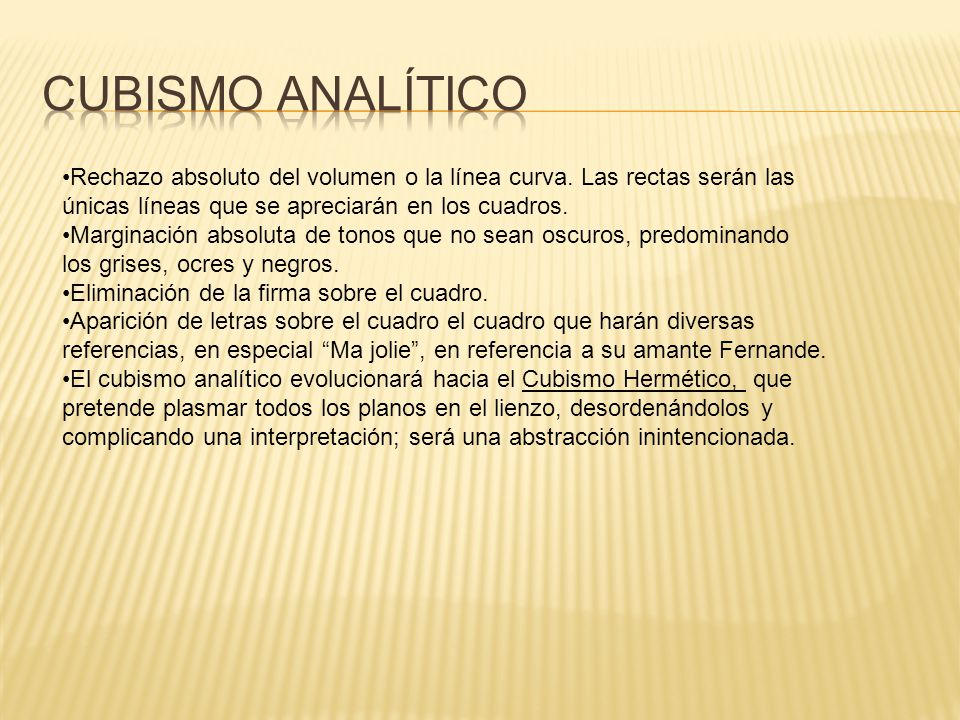 CUBISMO ANALÍTICO

•Rechazo absoluto del volumen o la línea curva. Las rectas serán las únicas líneas que se apreciarán en los cuadros.
•Marginación absoluta de tonos que no sean oscuros, predominando los grises, ocres y negros.
•Eliminación de la firma sobre el cuadro.
•Aparición de letras sobre el cuadro el cuadro que harán diversas referencias, en especial “Ma jolie”, en referencia a su amante Fernande.
•El cubismo analítico evolucionará hacia el Cubismo Hermético, que pretende plasmar todos los planos en el lienzo, desordenándolos y complicando una interpretación; será una abstracción inintencionada.